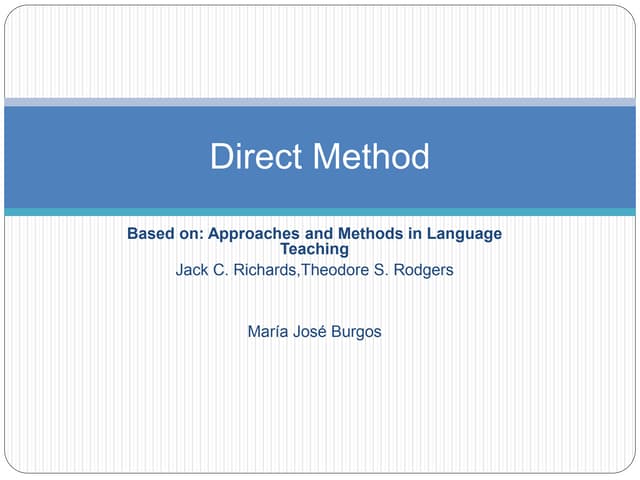 Direct Method

Based on: Approaches and Methods in Language Teaching
Jack C. Richards,Theodore S. Rodgers

María José Burgos